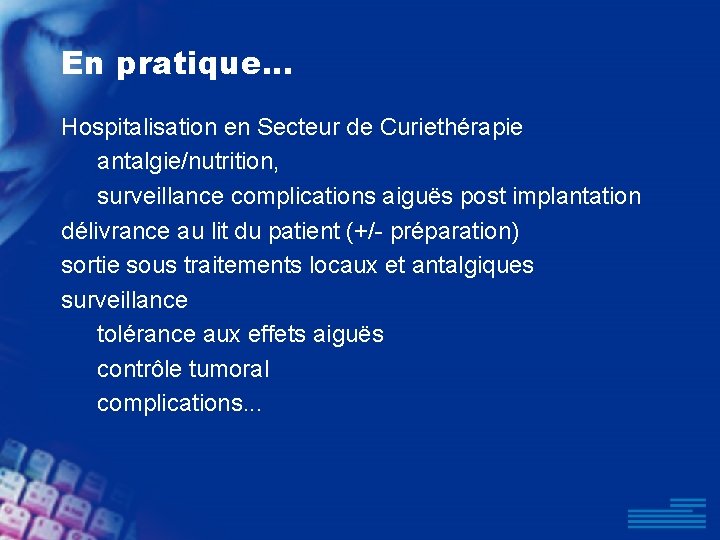 En pratique…

Hospitalisation en Secteur de Curiethérapie
antalgie/nutrition,
surveillance complications aiguës post implantation
délivrance au lit du patient (+/- préparation)
sortie sous traitements locaux et antalgiques
surveillance
tolérance aux effets aiguës
contrôle tumoral
complications...